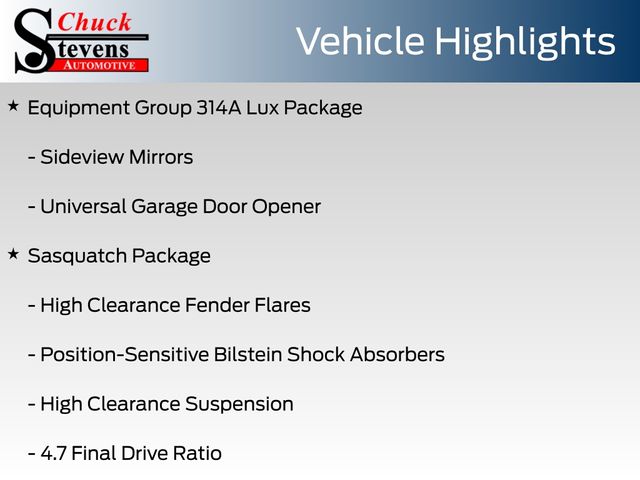 Chuck Stevens AUTOMOTIVE

Vehicle Highlights

★ Equipment Group 314A Lux Package

- Sideview Mirrors

- Universal Garage Door Opener

★ Sasquatch Package

- High Clearance Fender Flares

- Position-Sensitive Bilstein Shock Absorbers

- High Clearance Suspension

- 4.7 Final Drive Ratio